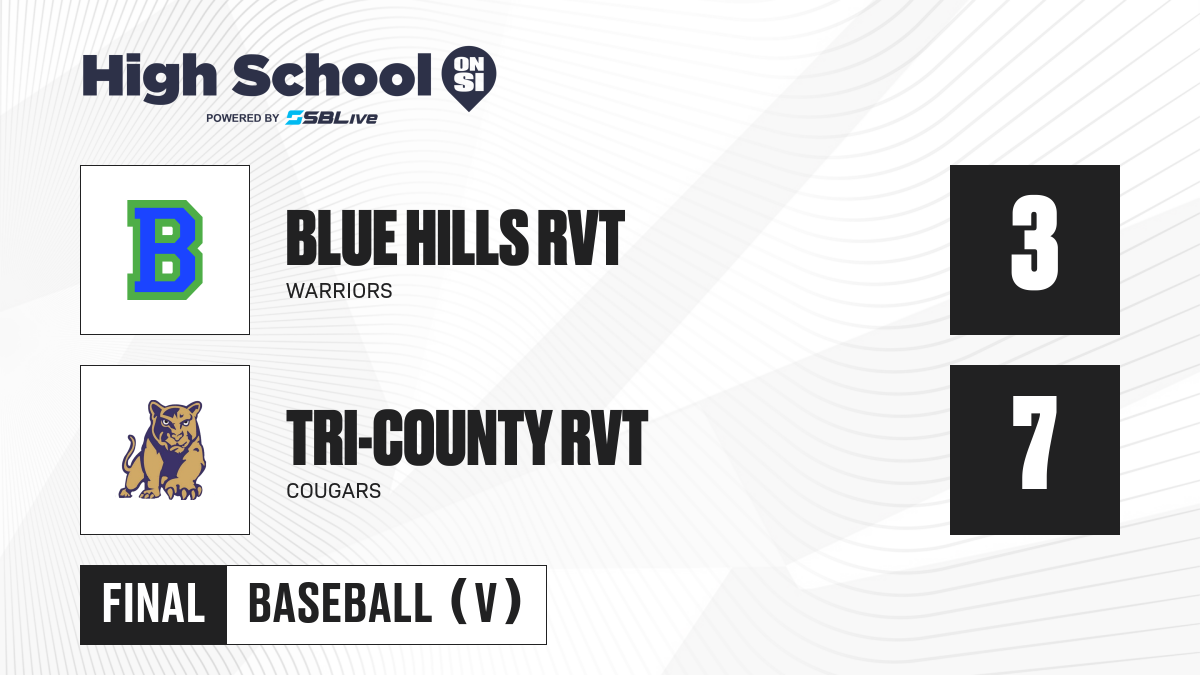 High School ON SI
POWERED BY SBLive

B

BLUE HILLS RVT
WARRIORS

3

TRI-COUNTY RVT
COUGARS

7

FINAL BASEBALL (V)